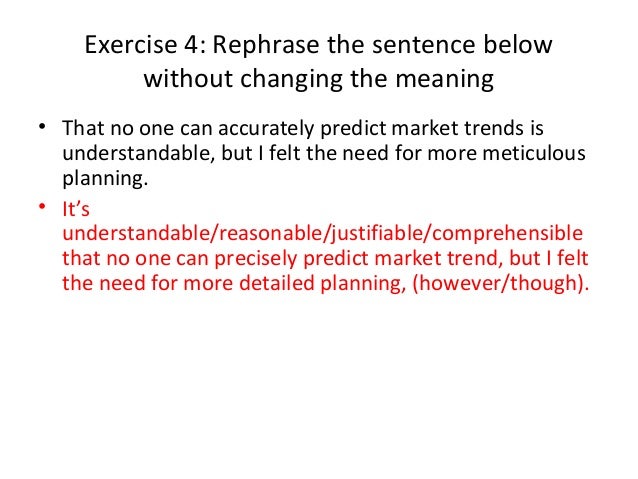 Exercise 4: Rephrase the sentence below without changing the meaning

• That no one can accurately predict market trends is understandable, but I felt the need for more meticulous planning.

• It's understandable/reasonable/justifiable/comprehensible that no one can precisely predict market trend, but I felt the need for more detailed planning, (however/though).